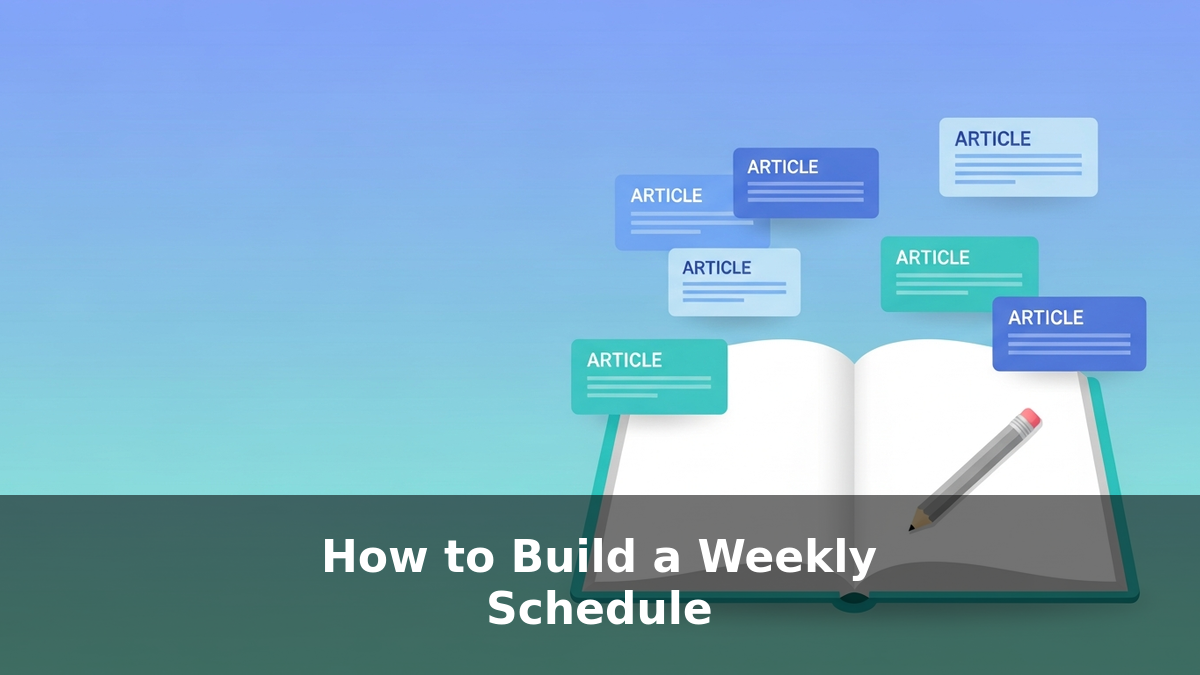 ARTICLE

ARTICLE

ARTICLE

ARTICLE

ARTICLE

ARTICLE

ARTICLE

How to Build a Weekly Schedule